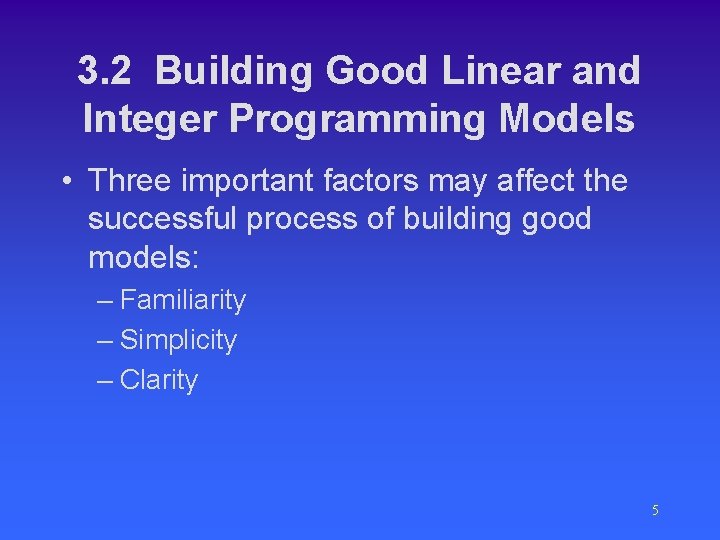 3.2 Building Good Linear and Integer Programming Models

• Three important factors may affect the successful process of building good models:

– Familiarity
– Simplicity
– Clarity

5